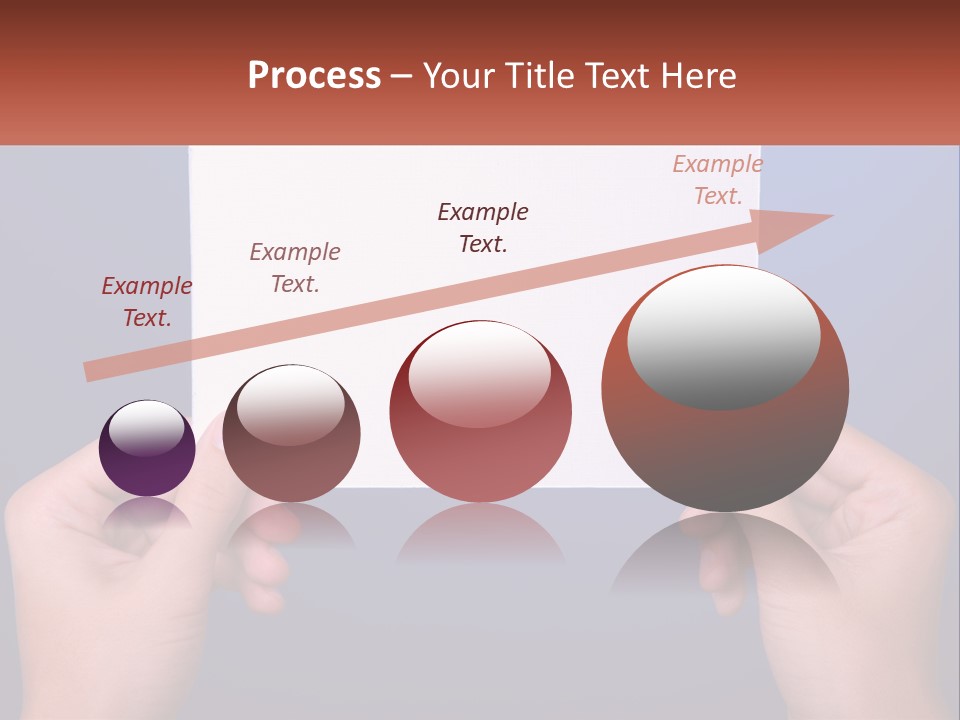 Process – Your Title Text Here

Example Text.

Example Text.

Example Text.

Example Text.